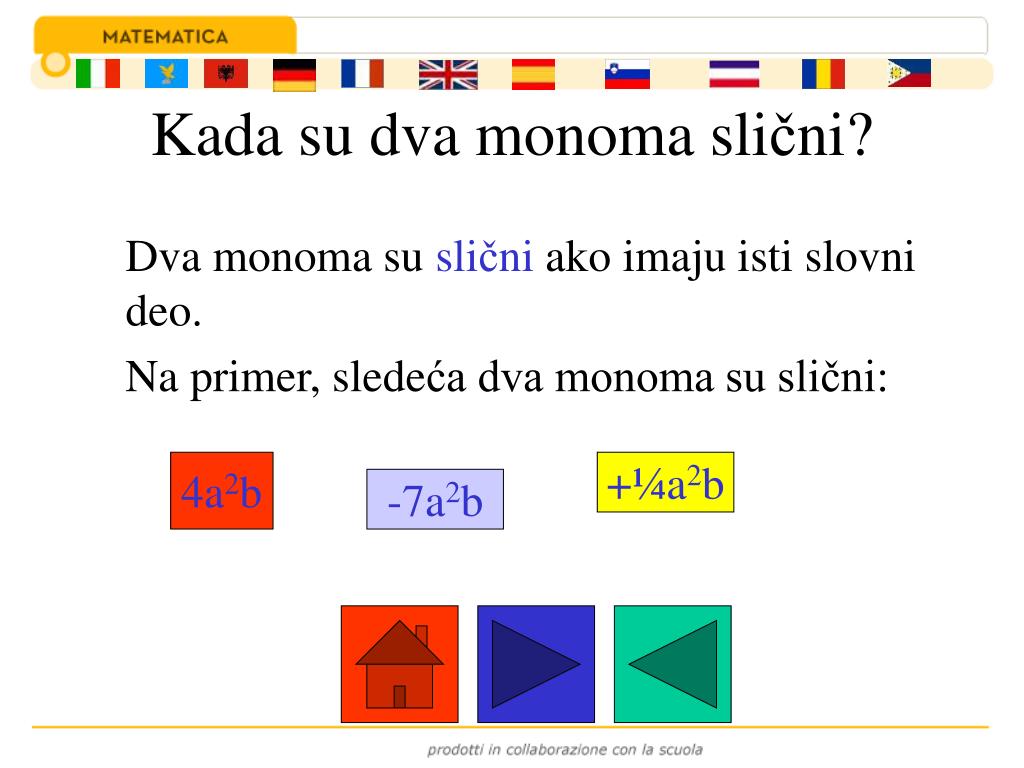 MATEMATICA

Kada su dva monoma slični?

Dva monoma su slični ako imaju isti slovni deo.

Na primer, sledeća dva monoma su slični:

$4a^2b$

$-7a^2b$

$+\frac{1}{4}a^2b$

prodotti in collaborazione con la scuola